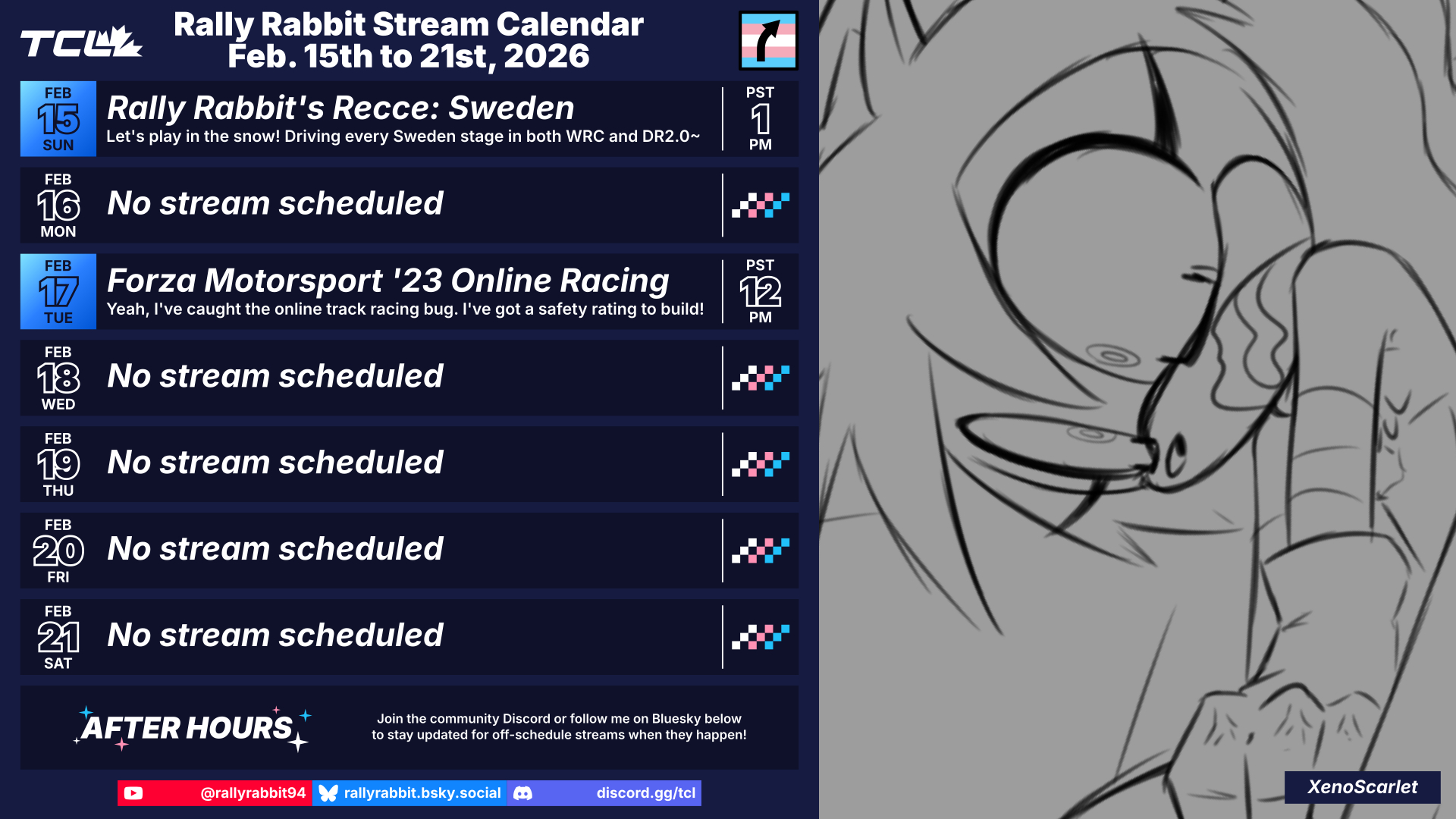 TCL

Rally Rabbit Stream Calendar
Feb. 15th to 21st, 2026

FEB 15 SUN
Rally Rabbit's Recce: Sweden
Let's play in the snow! Driving every Sweden stage in both WRC and DR2.0~
PST 1 PM

FEB 16 MON
No stream scheduled

FEB 17 TUE
Forza Motorsport '23 Online Racing
Yeah, I've caught the online track racing bug. I've got a safety rating to build!
PST 12 PM

FEB 18 WED
No stream scheduled

FEB 19 THU
No stream scheduled

FEB 20 FRI
No stream scheduled

FEB 21 SAT
No stream scheduled

AFTER HOURS
Join the community Discord or follow me on Bluesky below to stay updated for off-schedule streams when they happen!

@rallyrabbit94 rallyrabbit.bsky.social discord.gg/tcl

XenoScarlet